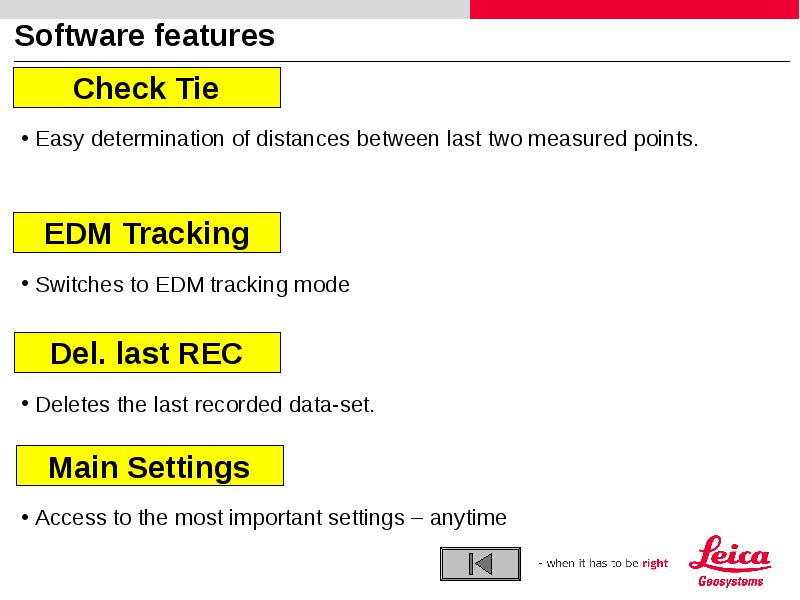 Software features

Check Tie

• Easy determination of distances between last two measured points.

EDM Tracking

• Switches to EDM tracking mode

Del. last REC

• Deletes the last recorded data-set.

Main Settings

• Access to the most important settings – anytime

- when it has to be right

Leica
Geosystems